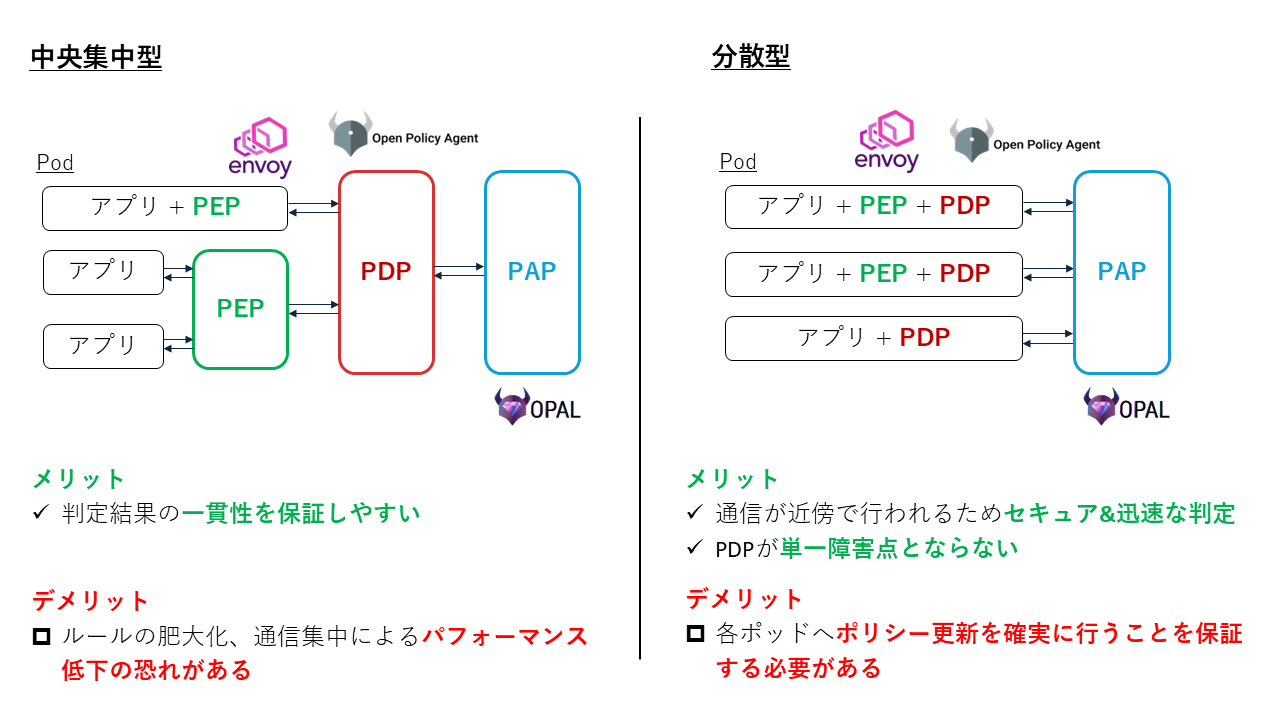 中央集中型

envoy

Open Policy Agent

Pod

アプリ + PEP

アプリ

アプリ

PEP

PDP

PAP

OPAL

メリット

✓ 判定結果の一貫性を保証しやすい

デメリット

□ ルールの肥大化、通信集中によるパフォーマンス低下の恐れがある

分散型

envoy

Open Policy Agent

Pod

アプリ + PEP + PDP

アプリ + PEP + PDP

アプリ + PDP

PAP

OPAL

メリット

✓ 通信が近傍で行われるためセキュア&迅速な判定

✓ PDPが単一障害点とならない

デメリット

□ 各ポッドへポリシー更新を確実に行うことを保証する必要がある